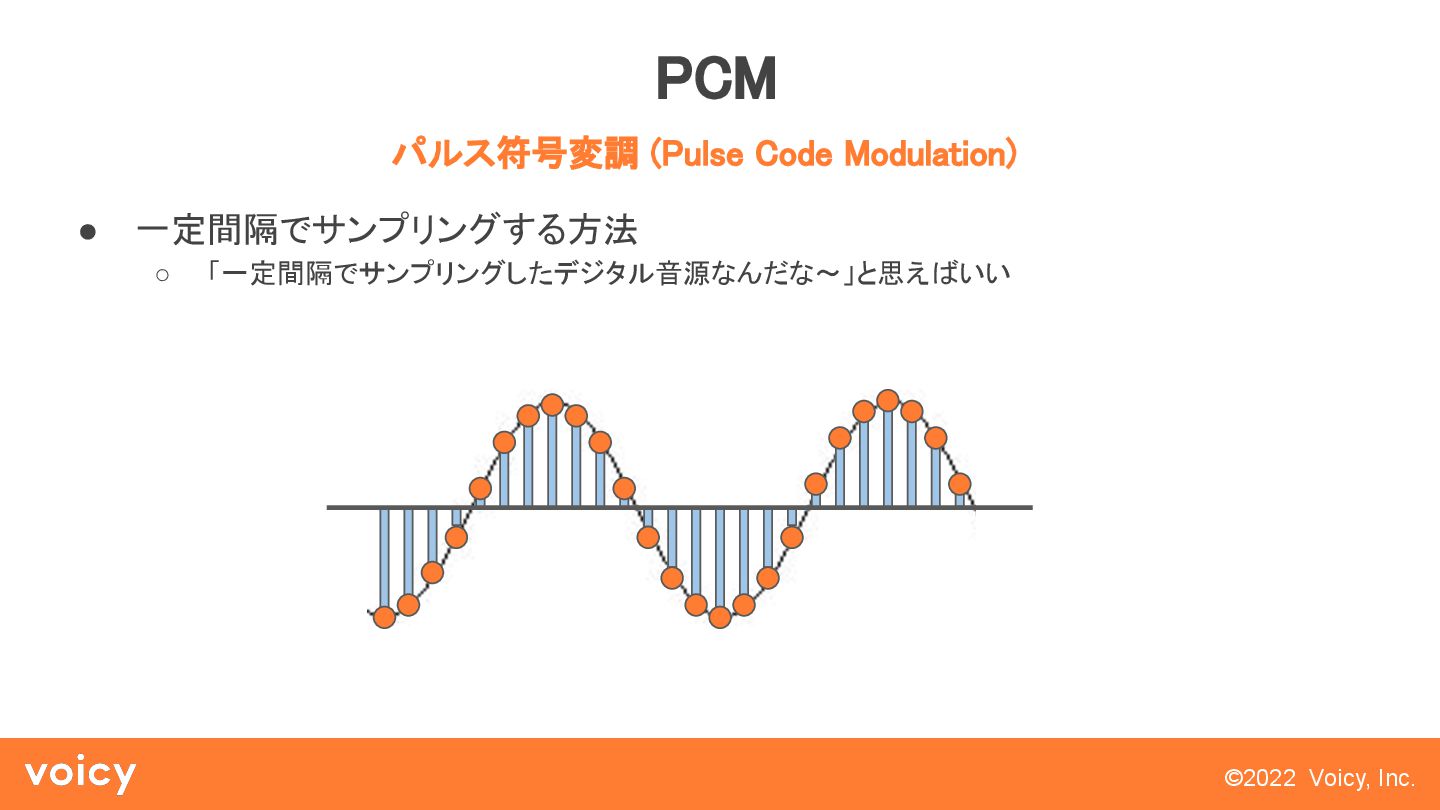 PCM

パルス符号変調 (Pulse Code Modulation)

● 一定間隔でサンプリングする方法
○ 「一定間隔でサンプリングしたデジタル音源なんだな〜」と思えばいい

voicy

©2022 Voicy, Inc.